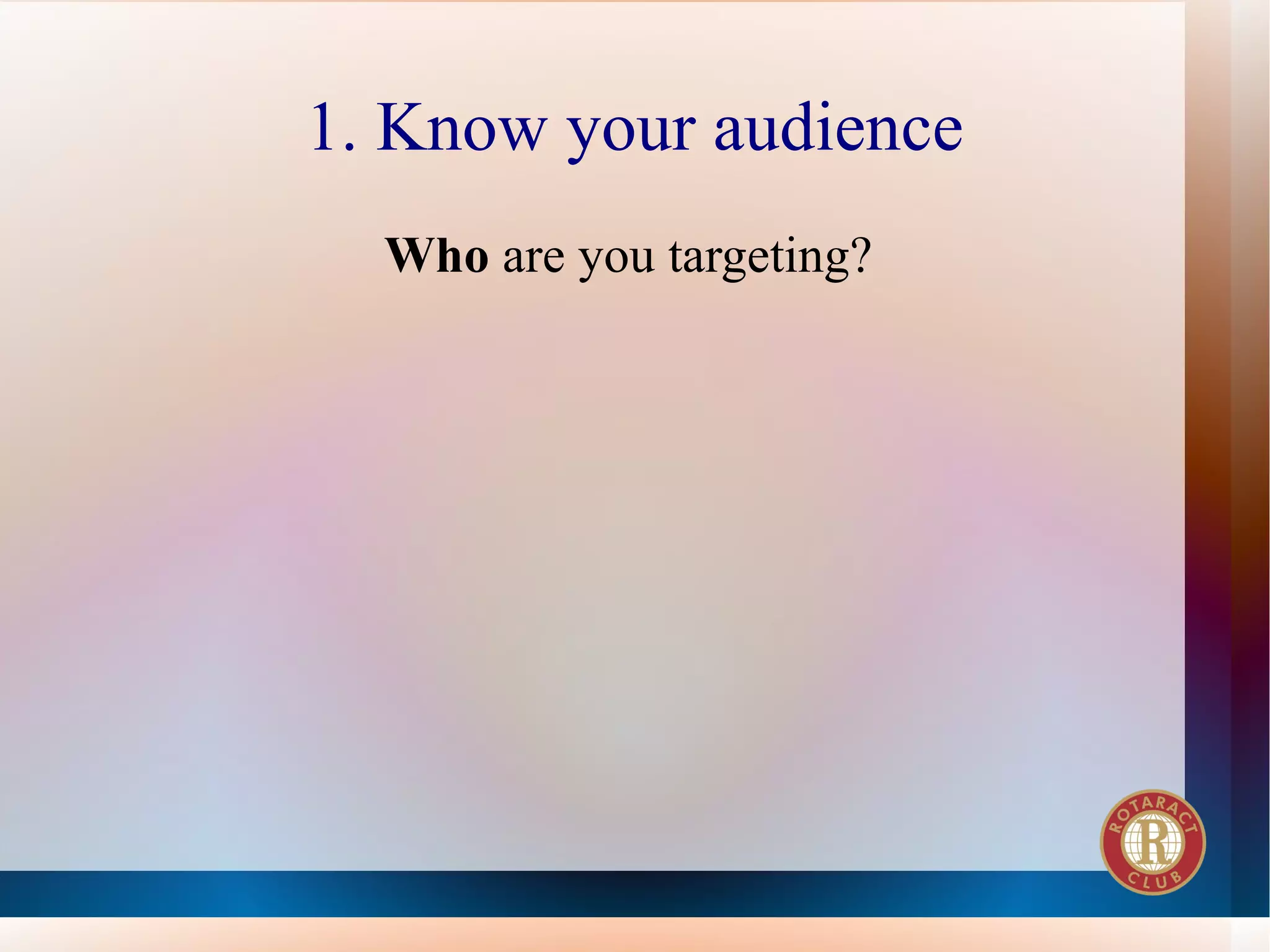 1. Know your audience

Who are you targeting?

ROTARACT
R
CLUB